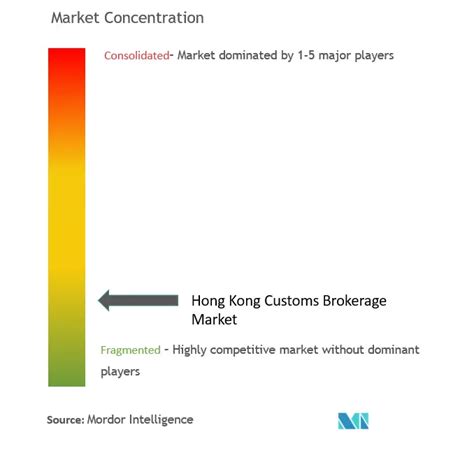 Market Concentration

Consolidated- Market dominated by 1-5 major players

Hong Kong Customs Brokerage Market

Fragmented - Highly competitive market without dominant players

Source: Mordor Intelligence